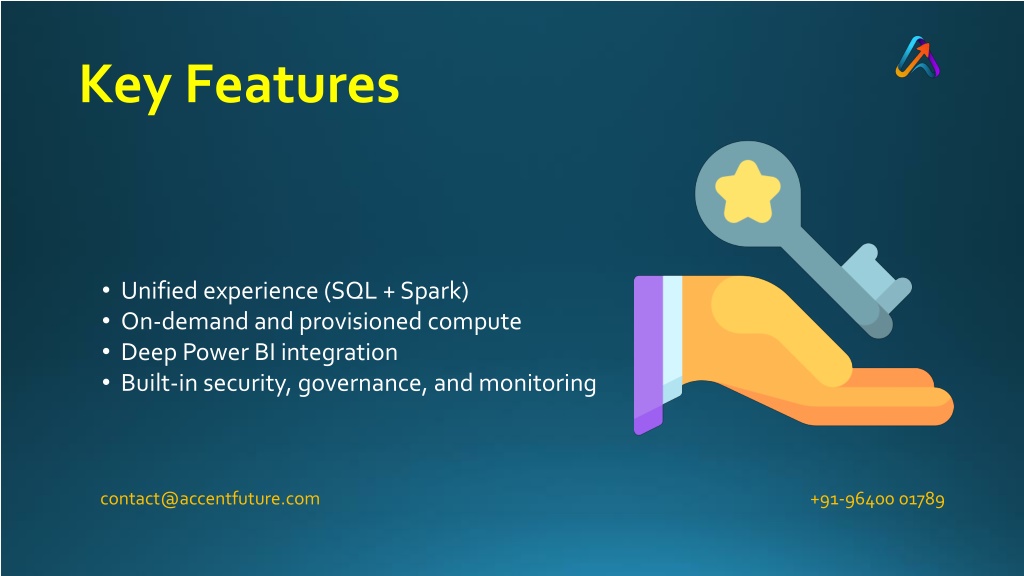 Key Features

• Unified experience (SQL + Spark)
• On-demand and provisioned compute
• Deep Power BI integration
• Built-in security, governance, and monitoring

contact@accentfuture.com

+91-96400 01789